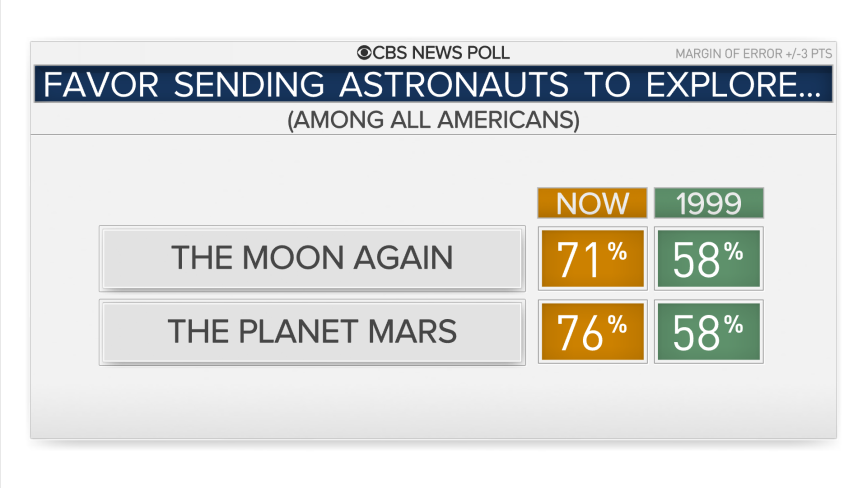 CBS NEWS POLL

MARGIN OF ERROR +/-3 PTS

FAVOR SENDING ASTRONAUTS TO EXPLORE...

(AMONG ALL AMERICANS)

| | NOW | 1999 |
|---|---|---|
| THE MOON AGAIN | 71% | 58% |
| THE PLANET MARS | 76% | 58% |